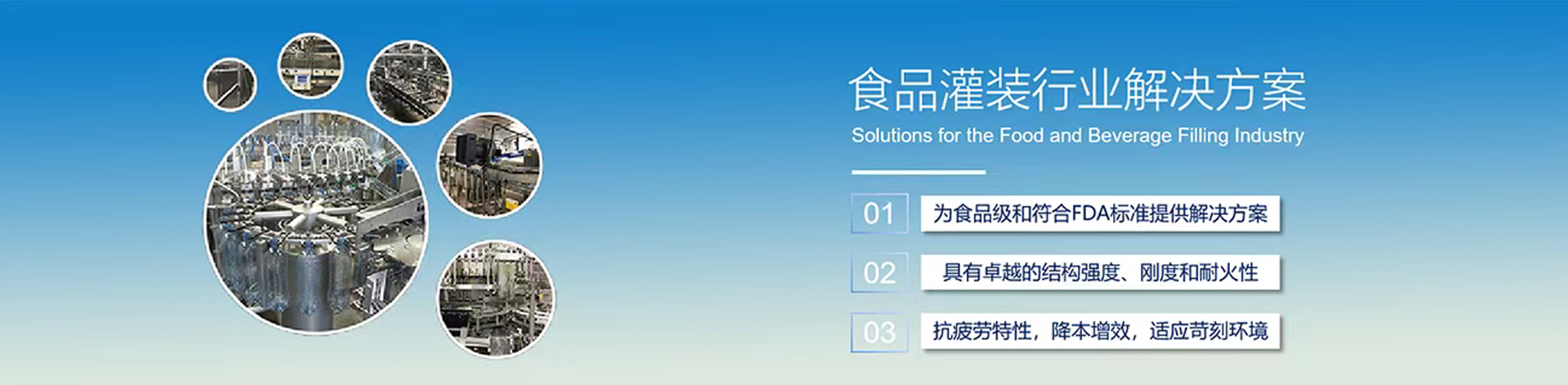 食品灌装行业解决方案

Solutions for the Food and Beverage Filling Industry

01 为食品级和符合FDA标准提供解决方案

02 具有卓越的结构强度、刚度和耐火性

03 抗疲劳特性，降本增效，适应苛刻环境